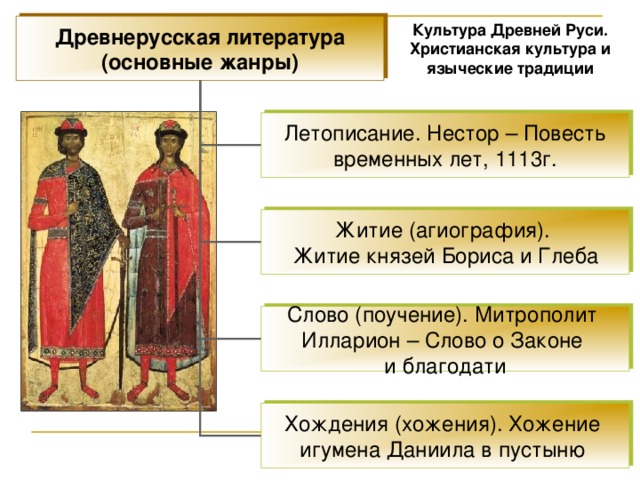 Древнерусская литература
(основные жанры)

Культура Древней Руси.
Христианская культура и
языческие традиции

Летописание. Нестор – Повесть временных лет, 1113г.

Житие (агиография).
Житие князей Бориса и Глеба

Слово (поучение). Митрополит Илларион – Слово о Законе и благодати

Хождения (хожения). Хожение игумена Даниила в пустыню